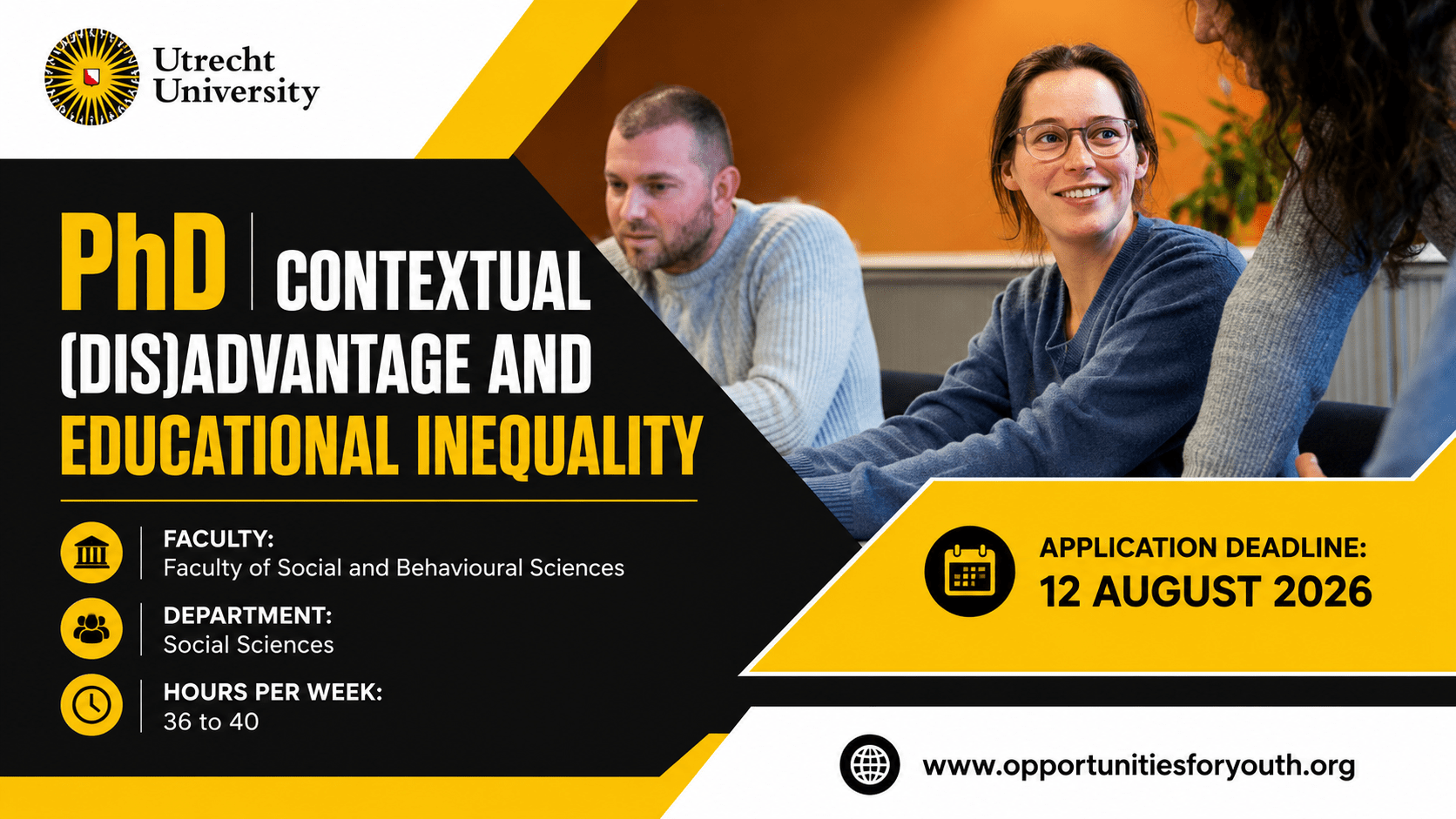 Utrecht University

PhD | CONTEXTUAL (DIS)ADVANTAGE AND EDUCATIONAL INEQUALITY

FACULTY:
Faculty of Social and Behavioural Sciences

DEPARTMENT:
Social Sciences

HOURS PER WEEK:
36 to 40

APPLICATION DEADLINE:
12 AUGUST 2026

www.opportunitiesforyouth.org